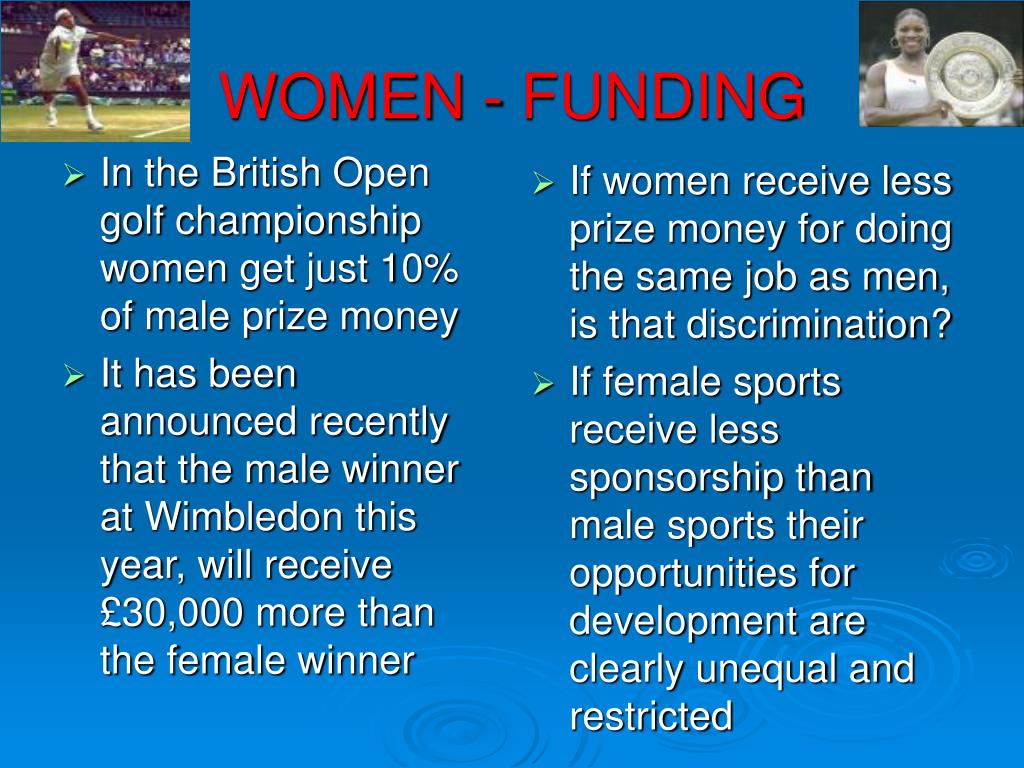 WOMEN - FUNDING

➢ In the British Open golf championship women get just 10% of male prize money

➢ It has been announced recently that the male winner at Wimbledon this year, will receive £30,000 more than the female winner

➢ If women receive less prize money for doing the same job as men, is that discrimination?

➢ If female sports receive less sponsorship than male sports their opportunities for development are clearly unequal and restricted